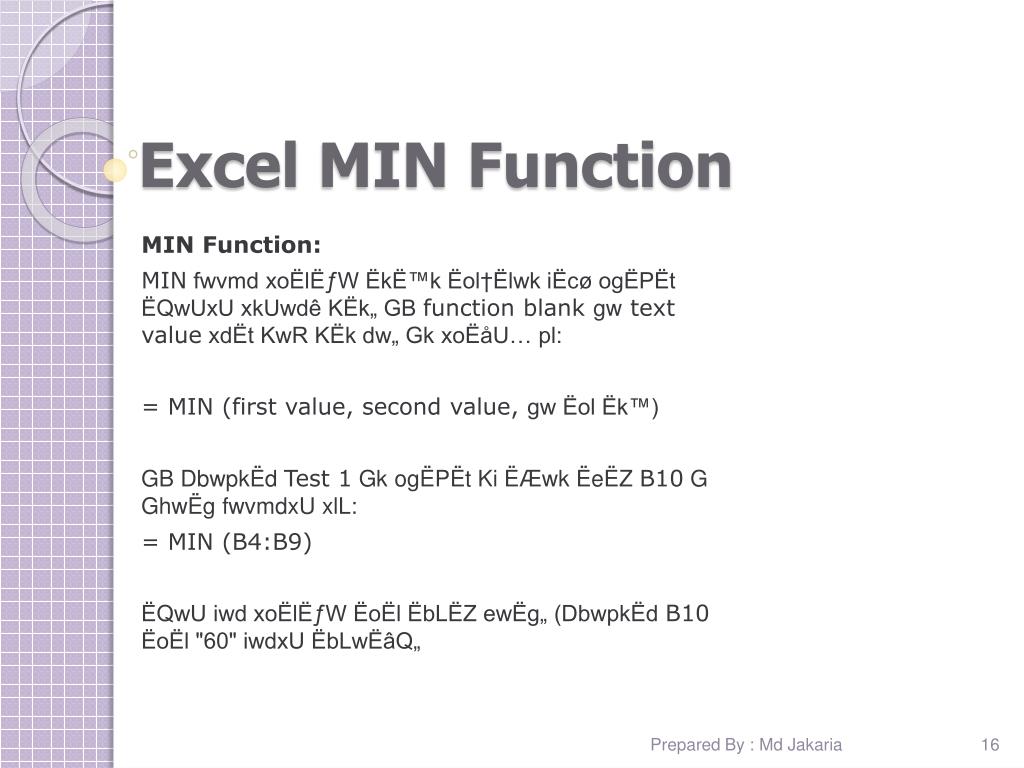 Excel MIN Function

MIN Function:

MIN fwvmd xoËlËƒW ËkË™k Ëol†Ëlwk iËcø ogËPËt ËQwUxU xkUwdê KËk„ GB function blank gw text value xdËt KwR KËk dw„ Gk xoËåU… pl:

= MIN (first value, second value, gw Ëol Ëk™)

GB DbwpkËd Test 1 Gk ogËPËt Ki ËÆwk ËeËZ B10 G GhwËg fwvmdxU xlL:

= MIN (B4:B9)

ËQwU iwd xoËlËƒW ËoËl ËbLËZ ewËg„ (DbwpkËd B10 ËoËl "60" iwdxU ËbLwËâQ„

Prepared By : Md Jakaria

16